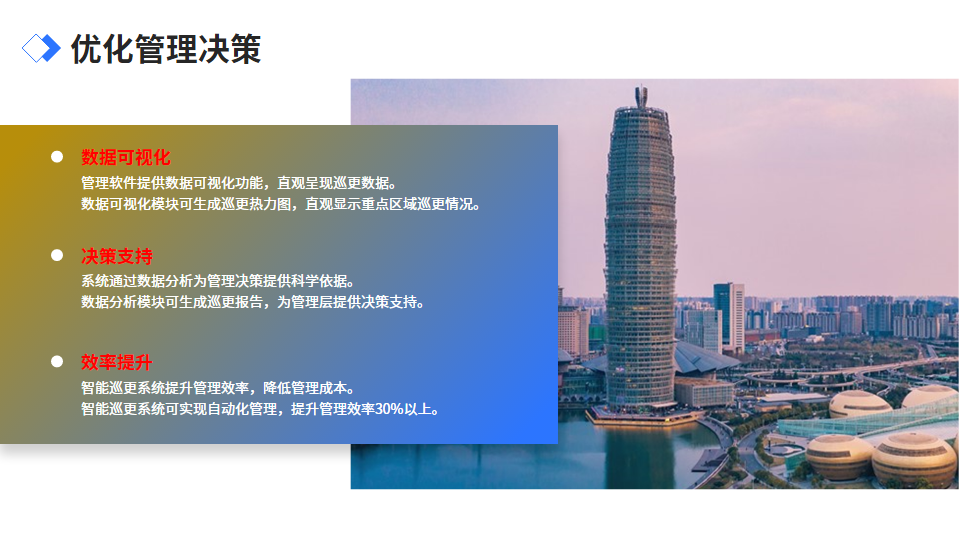 优化管理决策

数据可视化
管理软件提供数据可视化功能，直观呈现巡更数据。
数据可视化模块可生成巡更热力图，直观显示重点区域巡更情况。

决策支持
系统通过数据分析为管理决策提供科学依据。
数据分析模块可生成巡更报告，为管理层提供决策支持。

效率提升
智能巡更系统提升管理效率，降低管理成本。
智能巡更系统可实现自动化管理，提升管理效率30%以上。